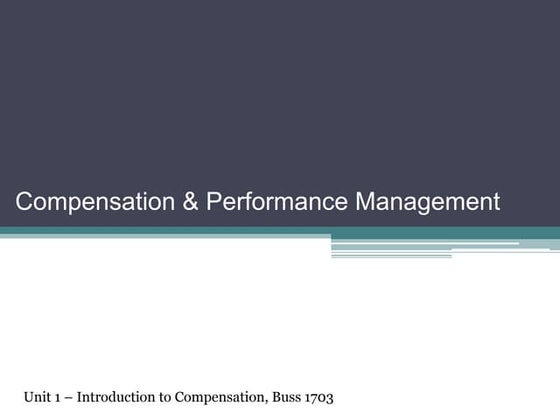 Compensation & Performance Management

Unit 1 – Introduction to Compensation, Buss 1703